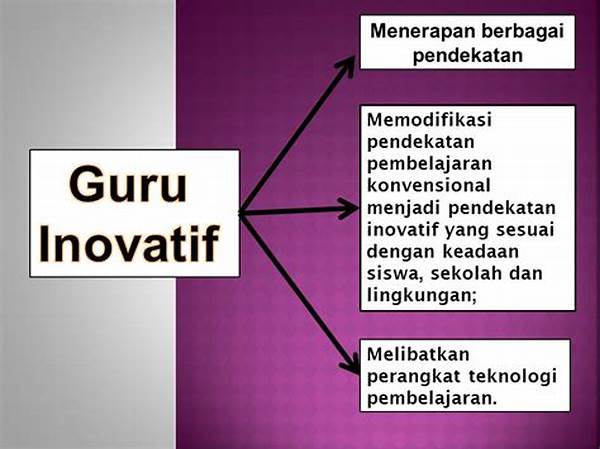 Guru Inovatif

Menerapan berbagai pendekatan

Memodifikasi pendekatan pembelajaran konvensional menjadi pendekatan inovatif yang sesuai dengan keadaan siswa, sekolah dan lingkungan;

Melibatkan perangkat teknologi pembelajaran.